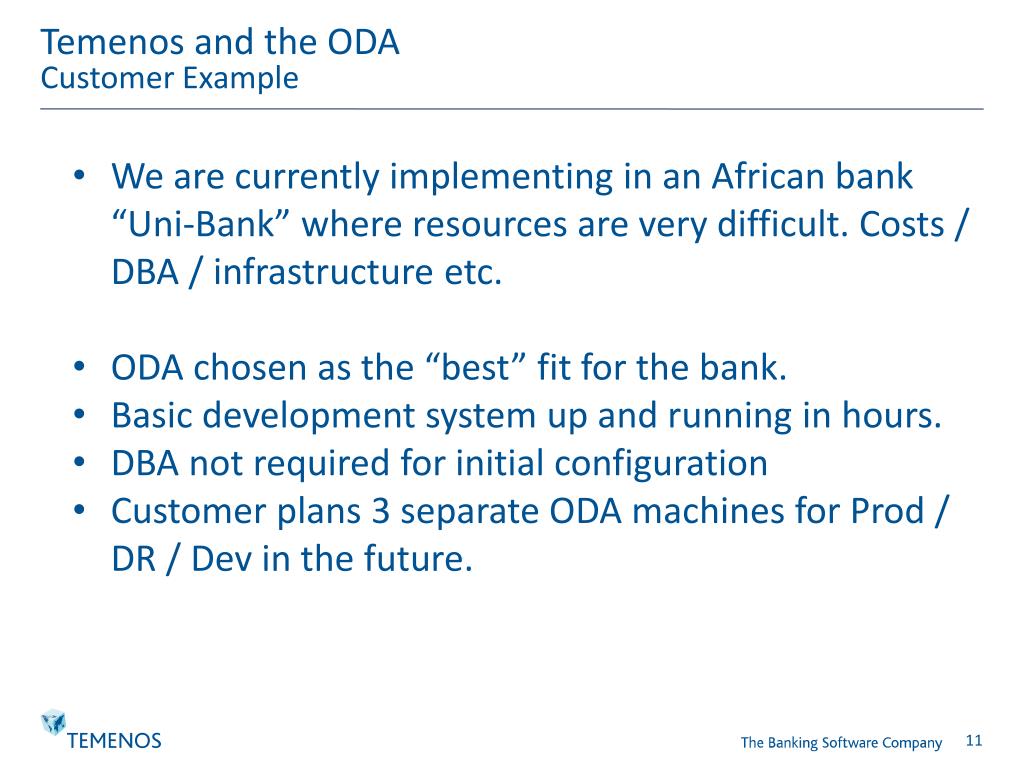 Temenos and the ODA
Customer Example

• We are currently implementing in an African bank “Uni-Bank” where resources are very difficult. Costs / DBA / infrastructure etc.

• ODA chosen as the “best” fit for the bank.
• Basic development system up and running in hours.
• DBA not required for initial configuration
• Customer plans 3 separate ODA machines for Prod / DR / Dev in the future.

TEMENOS

The Banking Software Company

11